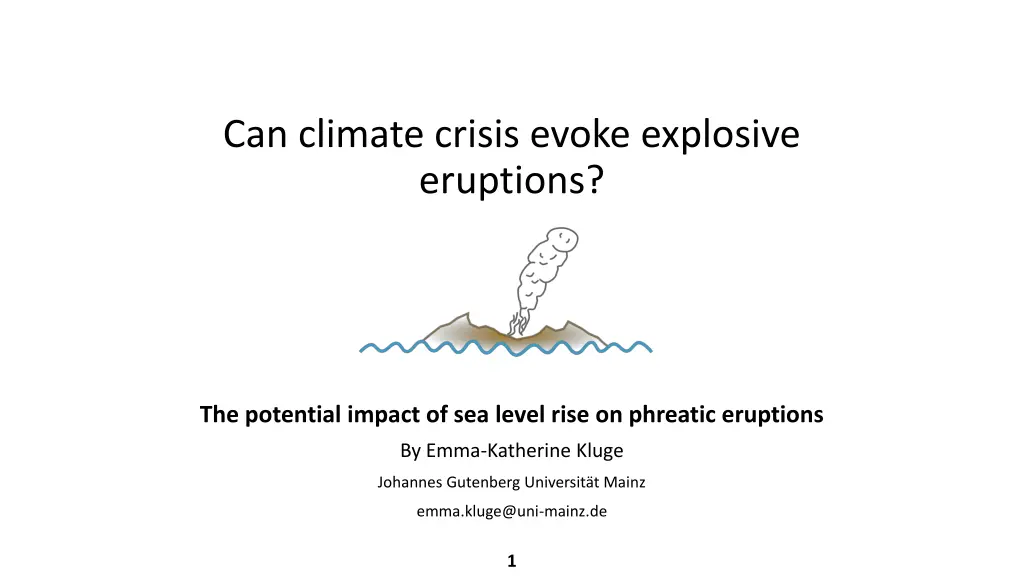 Can climate crisis evoke explosive eruptions?

The potential impact of sea level rise on phreatic eruptions

By Emma-Katherine Kluge

Johannes Gutenberg Universität Mainz

emma.kluge@uni-mainz.de

1